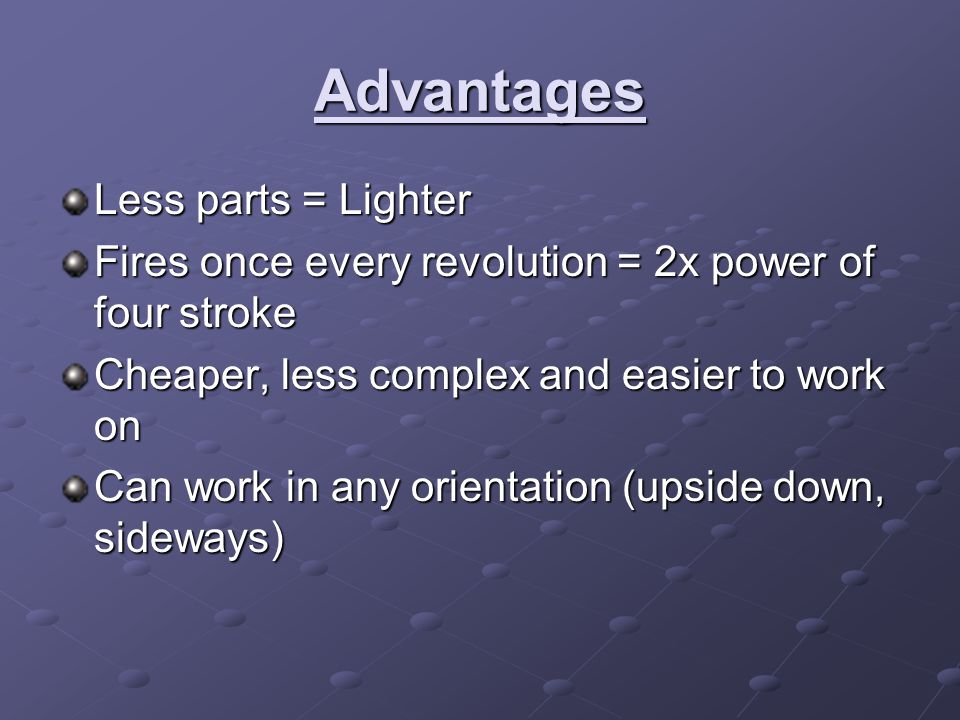 Advantages

Less parts = Lighter

Fires once every revolution = 2x power of four stroke

Cheaper, less complex and easier to work on

Can work in any orientation (upside down, sideways)